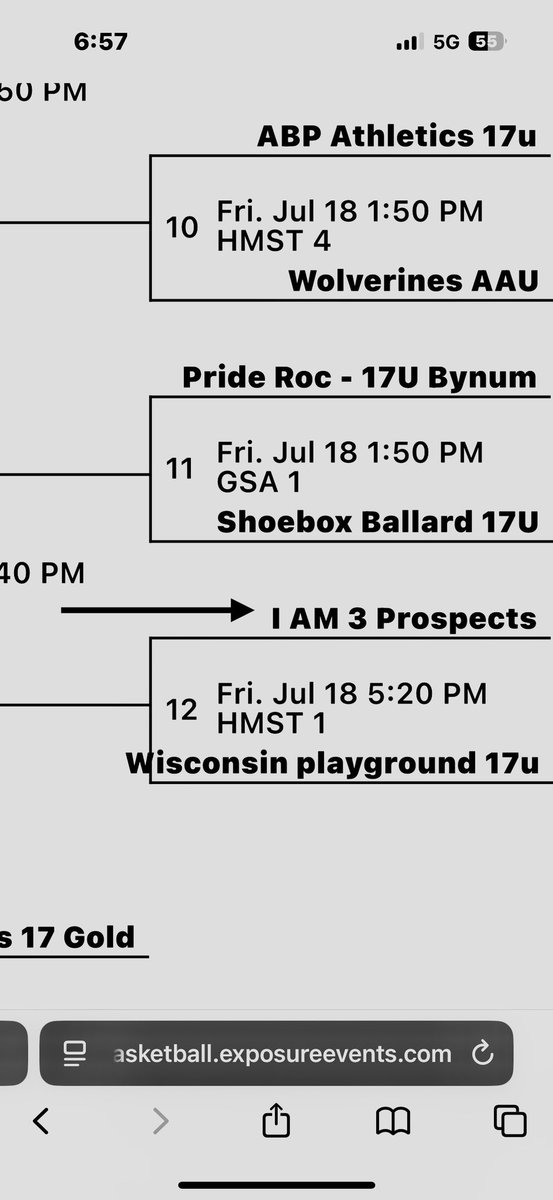 6:57

5G 55

50 PM

ABP Athletics 17u

10 Fri. Jul 18 1:50 PM
HMST 4

Wolverines AAU

Pride Roc - 17U Bynum

11 Fri. Jul 18 1:50 PM
GSA 1

Shoebox Ballard 17U

40 PM

I AM 3 Prospects

12 Fri. Jul 18 5:20 PM
HMST 1

Wisconsin playground 17u

s 17 Gold

asketball.exposureevents.com